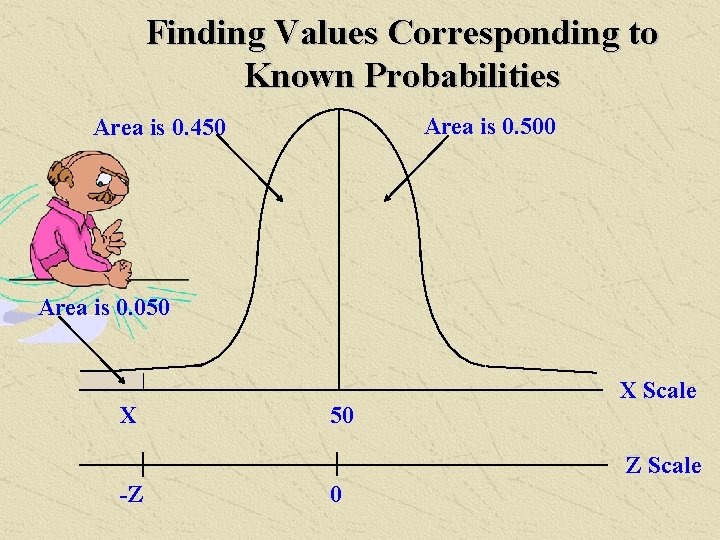 Finding Values Corresponding to Known Probabilities

Area is 0.450

Area is 0.500

Area is 0.050

X Scale

X

50

Z Scale

-Z

0